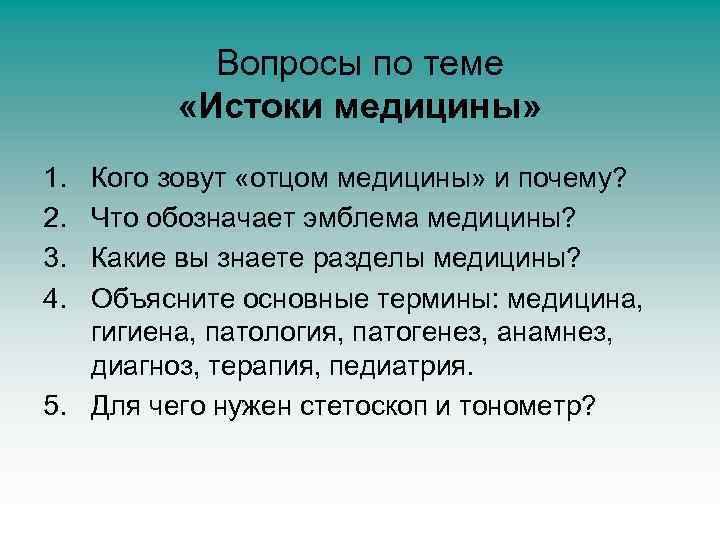 Вопросы по теме
«Истоки медицины»

1. Кого зовут «отцом медицины» и почему?
2. Что обозначает эмблема медицины?
3. Какие вы знаете разделы медицины?
4. Объясните основные термины: медицина, гигиена, патология, патогенез, анамнез, диагноз, терапия, педиатрия.
5. Для чего нужен стетоскоп и тонометр?